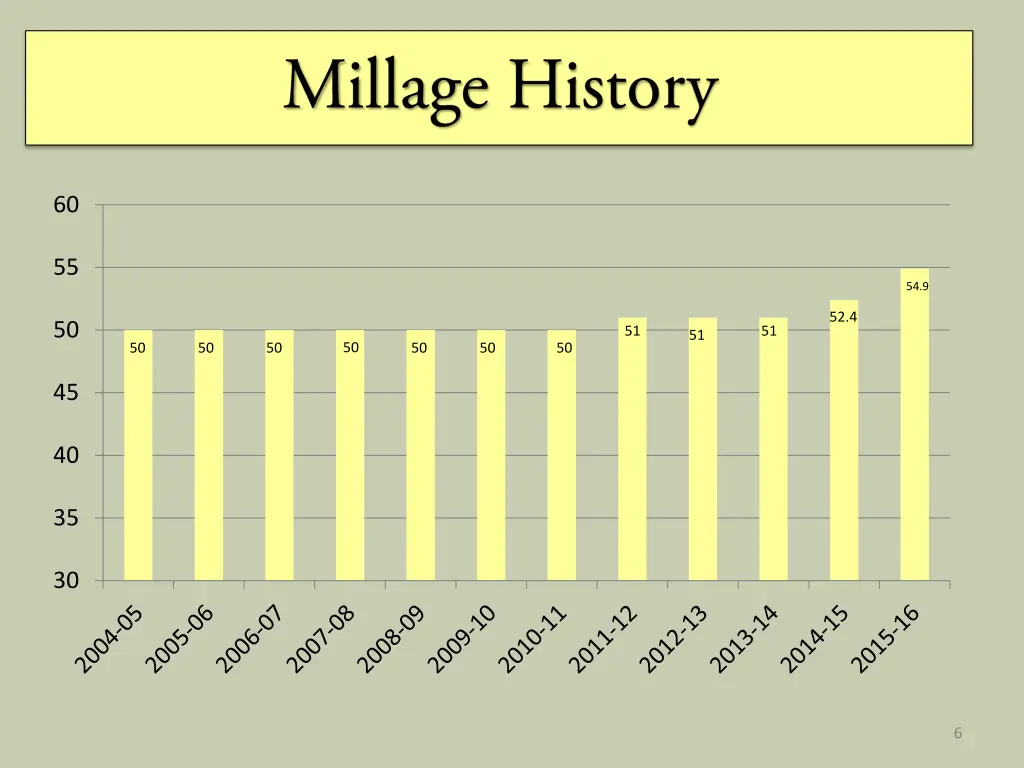 Millage History

60
55
50
45
40
35
30

50 50 50 50 50 50 50 51 51 51 52.4 54.9

2004-05 2005-06 2006-07 2007-08 2008-09 2009-10 2010-11 2011-12 2012-13 2013-14 2014-15 2015-16

6